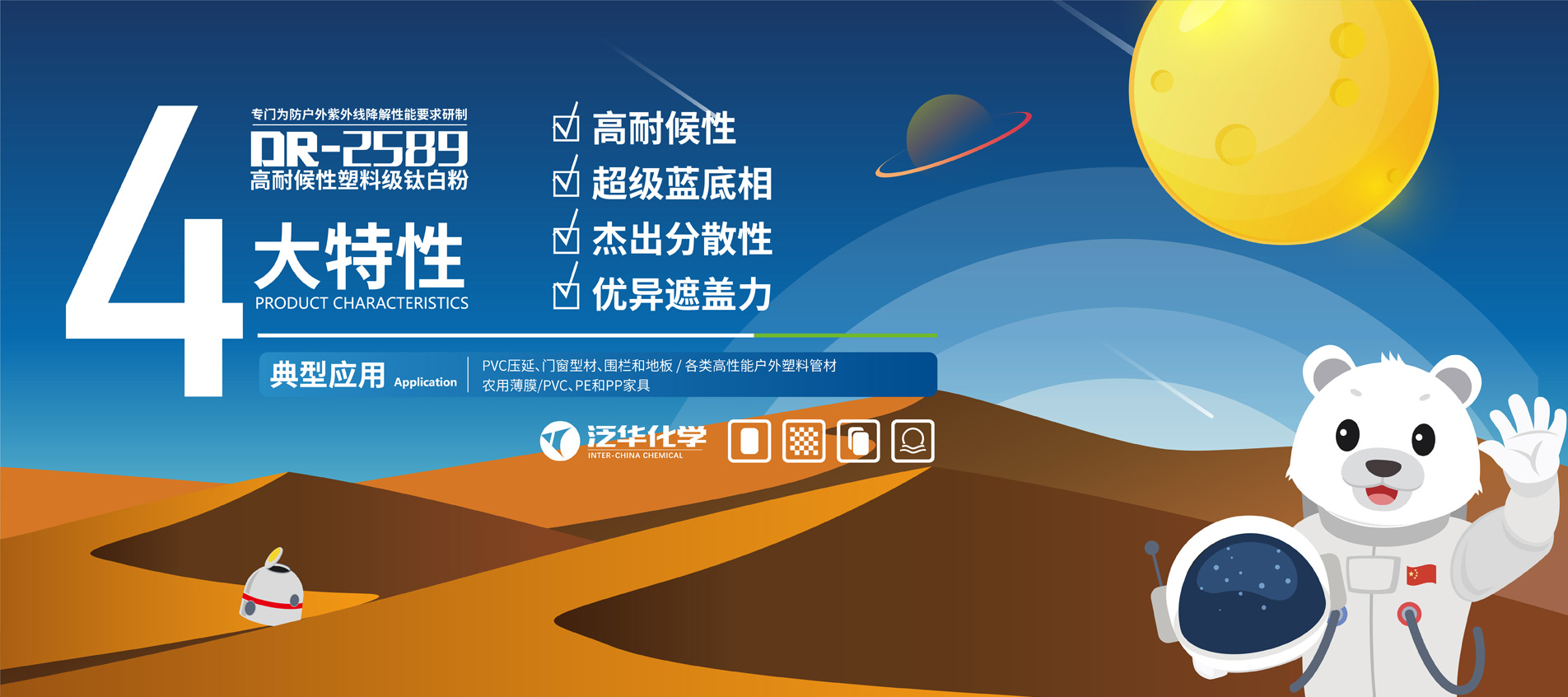 4

专门为防户外紫外线降解性能要求研制

DR-2589

高耐候性塑料级钛白粉

大特性

PRODUCT CHARACTERISTICS

☑ 高耐候性

☑ 超级蓝底相

☑ 杰出分散性

☑ 优异遮盖力

典型应用 Application

PVC压延、门窗型材、围栏和地板 / 各类高性能户外塑料管材
农用薄膜/PVC、PE和PP家具

泛华化学
INTER-CHINA CHEMICAL